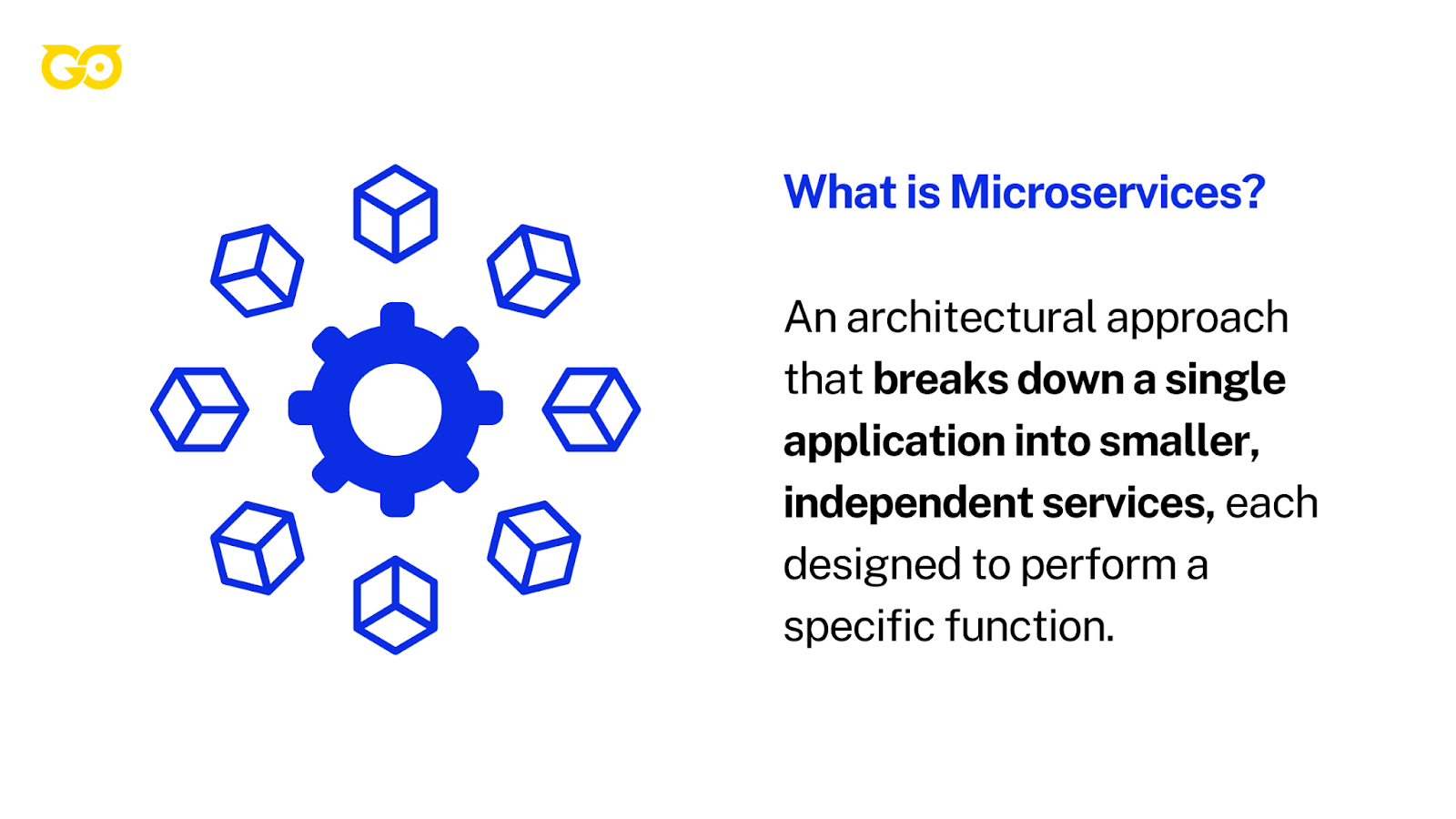 GO

What is Microservices?

An architectural approach that breaks down a single application into smaller, independent services, each designed to perform a specific function.